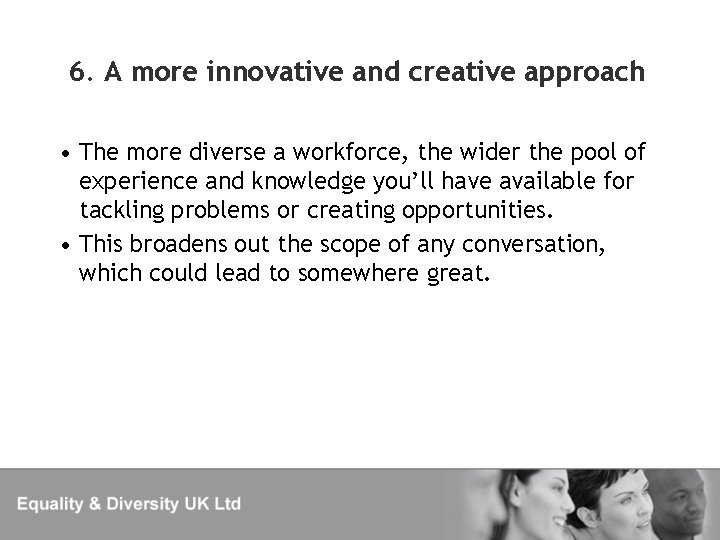 6. A more innovative and creative approach

• The more diverse a workforce, the wider the pool of experience and knowledge you'll have available for tackling problems or creating opportunities.
• This broadens out the scope of any conversation, which could lead to somewhere great.

Equality & Diversity UK Ltd